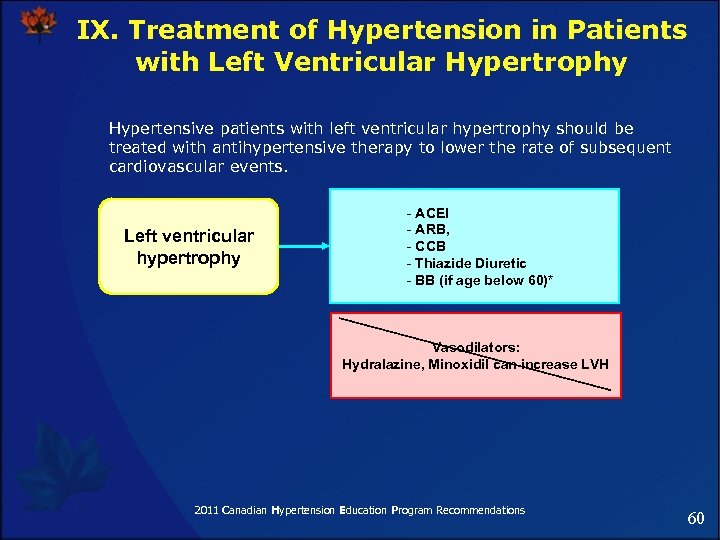 IX. Treatment of Hypertension in Patients with Left Ventricular Hypertrophy

Hypertensive patients with left ventricular hypertrophy should be treated with antihypertensive therapy to lower the rate of subsequent cardiovascular events.

Left ventricular hypertrophy

- ACEI
- ARB,
- CCB
- Thiazide Diuretic
- BB (if age below 60)*

Vasodilators:
Hydralazine, Minoxidil can increase LVH

2011 Canadian Hypertension Education Program Recommendations

60